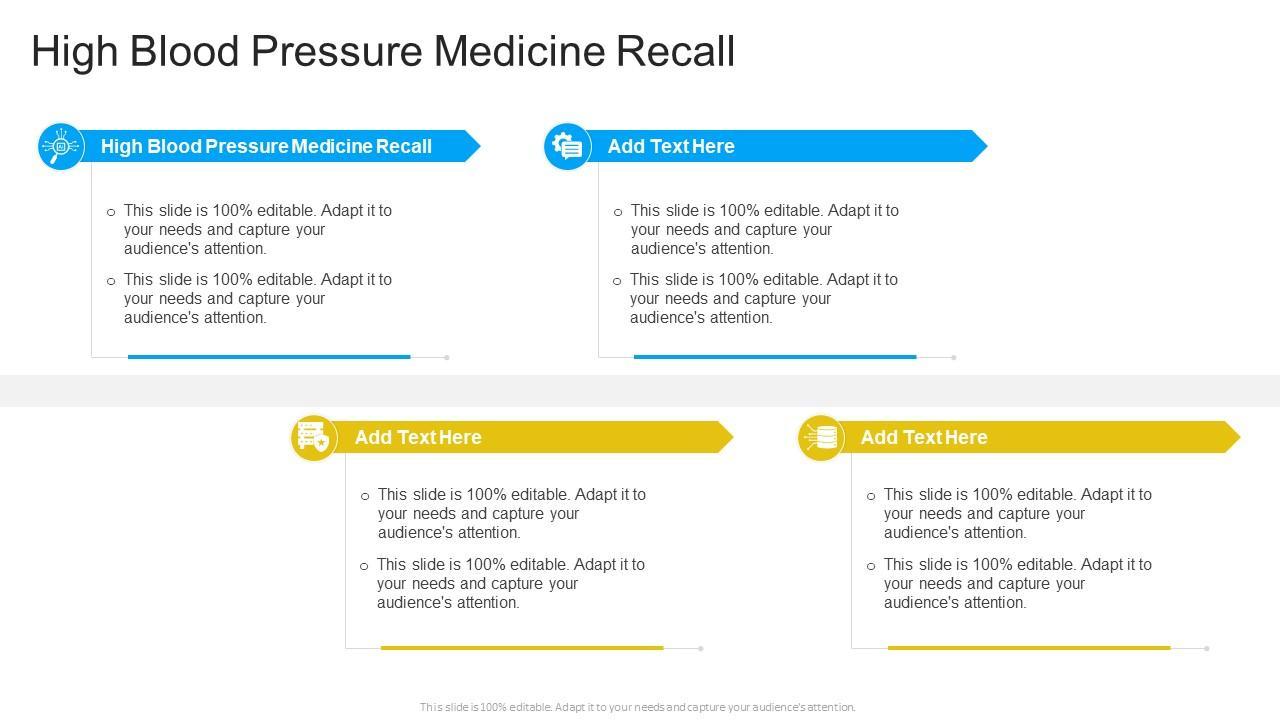 High Blood Pressure Medicine Recall

High Blood Pressure Medicine Recall

o This slide is 100% editable. Adapt it to your needs and capture your audience's attention.

o This slide is 100% editable. Adapt it to your needs and capture your audience's attention.

Add Text Here

o This slide is 100% editable. Adapt it to your needs and capture your audience's attention.

o This slide is 100% editable. Adapt it to your needs and capture your audience's attention.

Add Text Here

o This slide is 100% editable. Adapt it to your needs and capture your audience's attention.

o This slide is 100% editable. Adapt it to your needs and capture your audience's attention.

Add Text Here

o This slide is 100% editable. Adapt it to your needs and capture your audience's attention.

o This slide is 100% editable. Adapt it to your needs and capture your audience's attention.

This slide is 100% editable. Adapt it to your needs and capture your audience's attention.